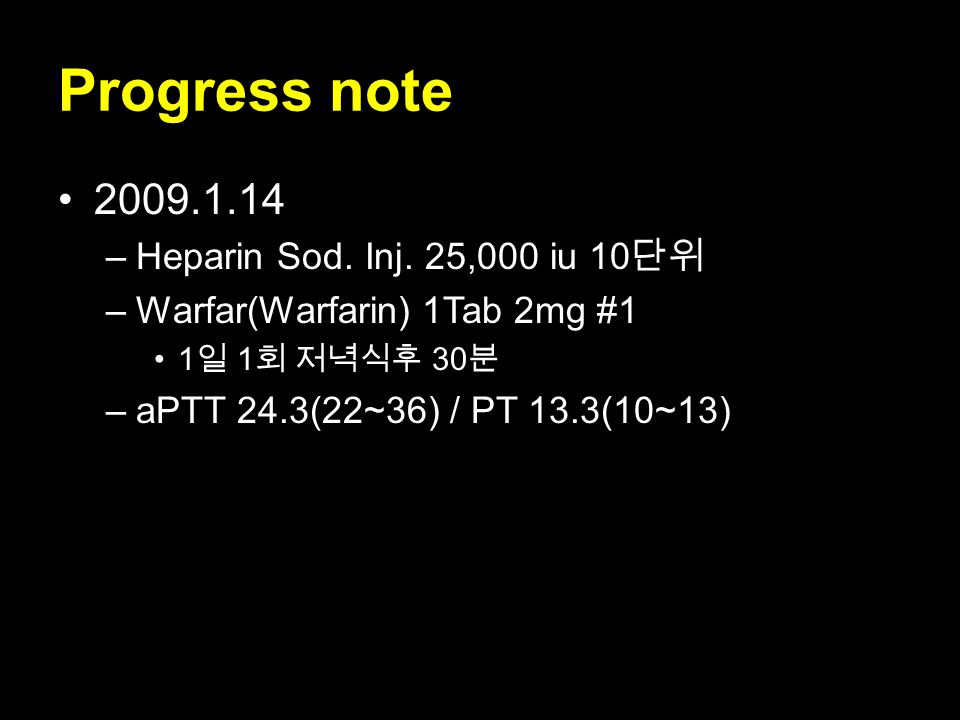 Progress note

• 2009.1.14
– Heparin Sod. Inj. 25,000 iu 10단위
– Warfar(Warfarin) 1Tab 2mg #1
• 1일 1회 저녁식후 30분
– aPTT 24.3(22~36) / PT 13.3(10~13)